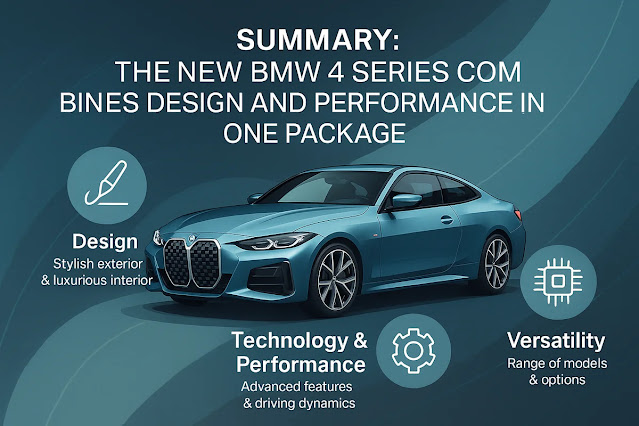 SUMMARY:
THE NEW BMW 4 SERIES COM
BINES DESIGN AND PERFORMANCE IN
ONE PACKAGE

Design
Stylish exterior & luxurious interior

Technology & Performance
Advanced features & driving dynamics

Versatility
Range of models & options